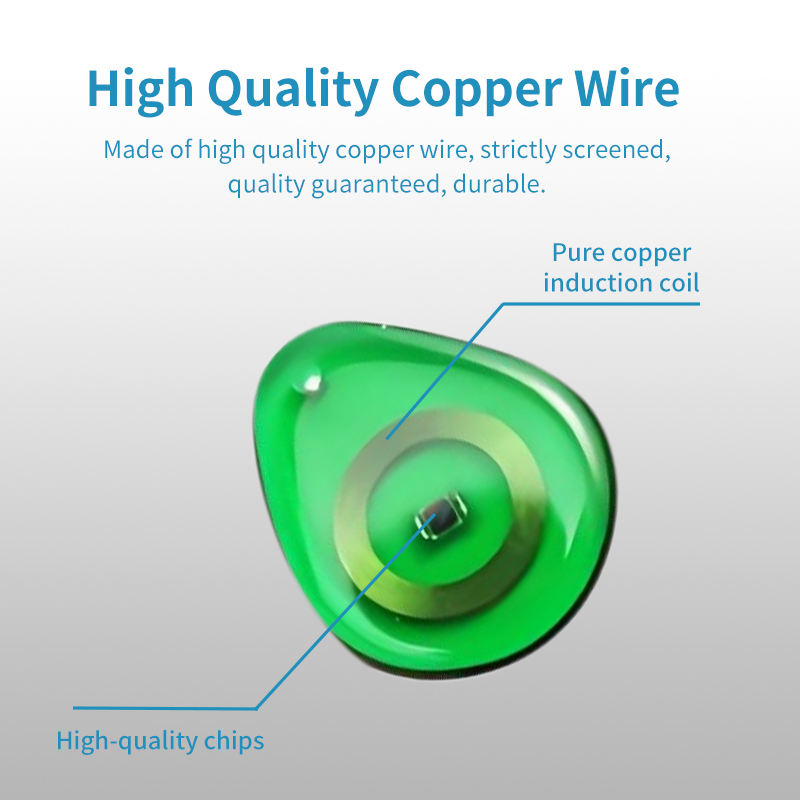 High Quality Copper Wire

Made of high quality copper wire, strictly screened, quality guaranteed, durable.

Pure copper induction coil

High-quality chips